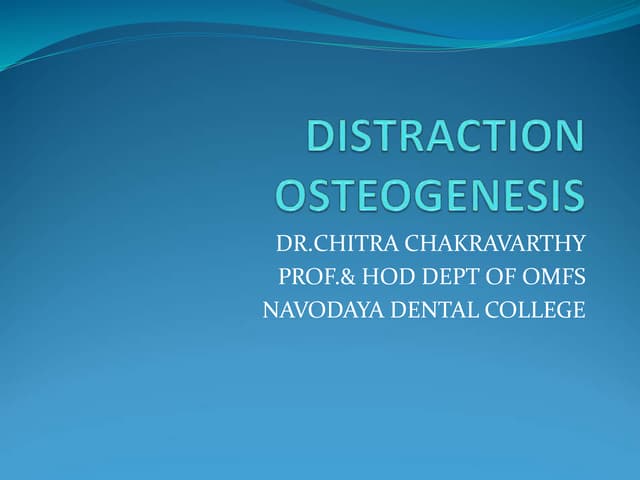 DISTRACTION OSTEOGENESIS

DR.CHITRA CHAKRAVARTHY
PROF.& HOD DEPT OF OMFS
NAVODAYA DENTAL COLLEGE